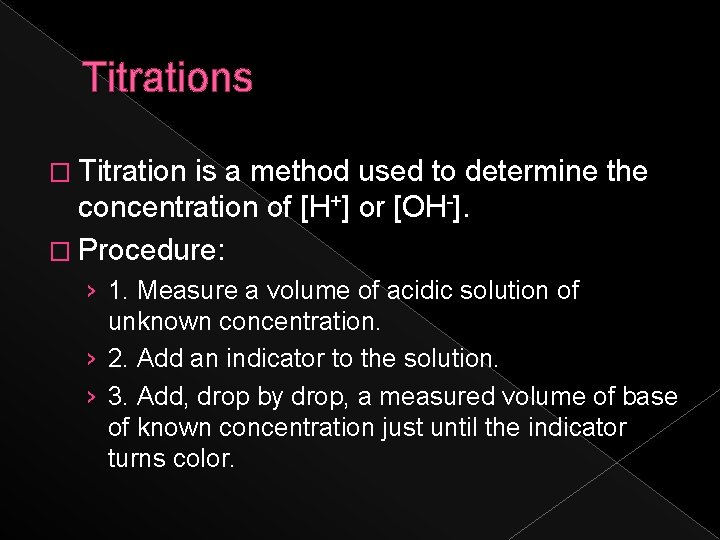 Titrations

□ Titration is a method used to determine the concentration of $[H^+]$ or $[OH^-]$.

□ Procedure:

› 1. Measure a volume of acidic solution of unknown concentration.

› 2. Add an indicator to the solution.

› 3. Add, drop by drop, a measured volume of base of known concentration just until the indicator turns color.